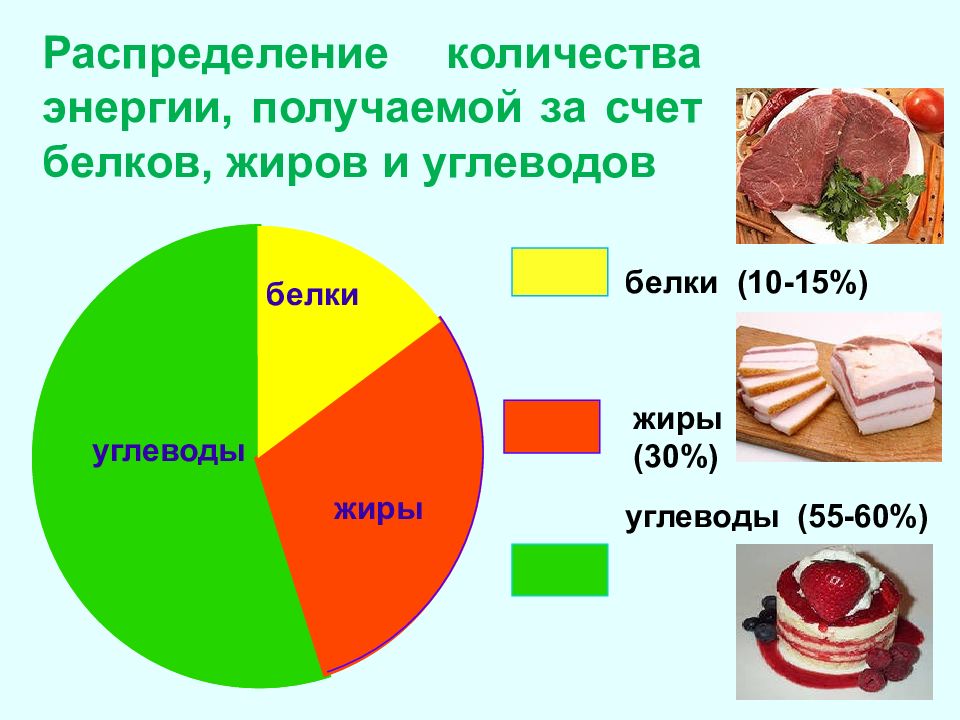 Распределение количества энергии, получаемой за счет белков, жиров и углеводов

белки

углеводы

жиры

белки (10-15%)

жиры (30%)

углеводы (55-60%)